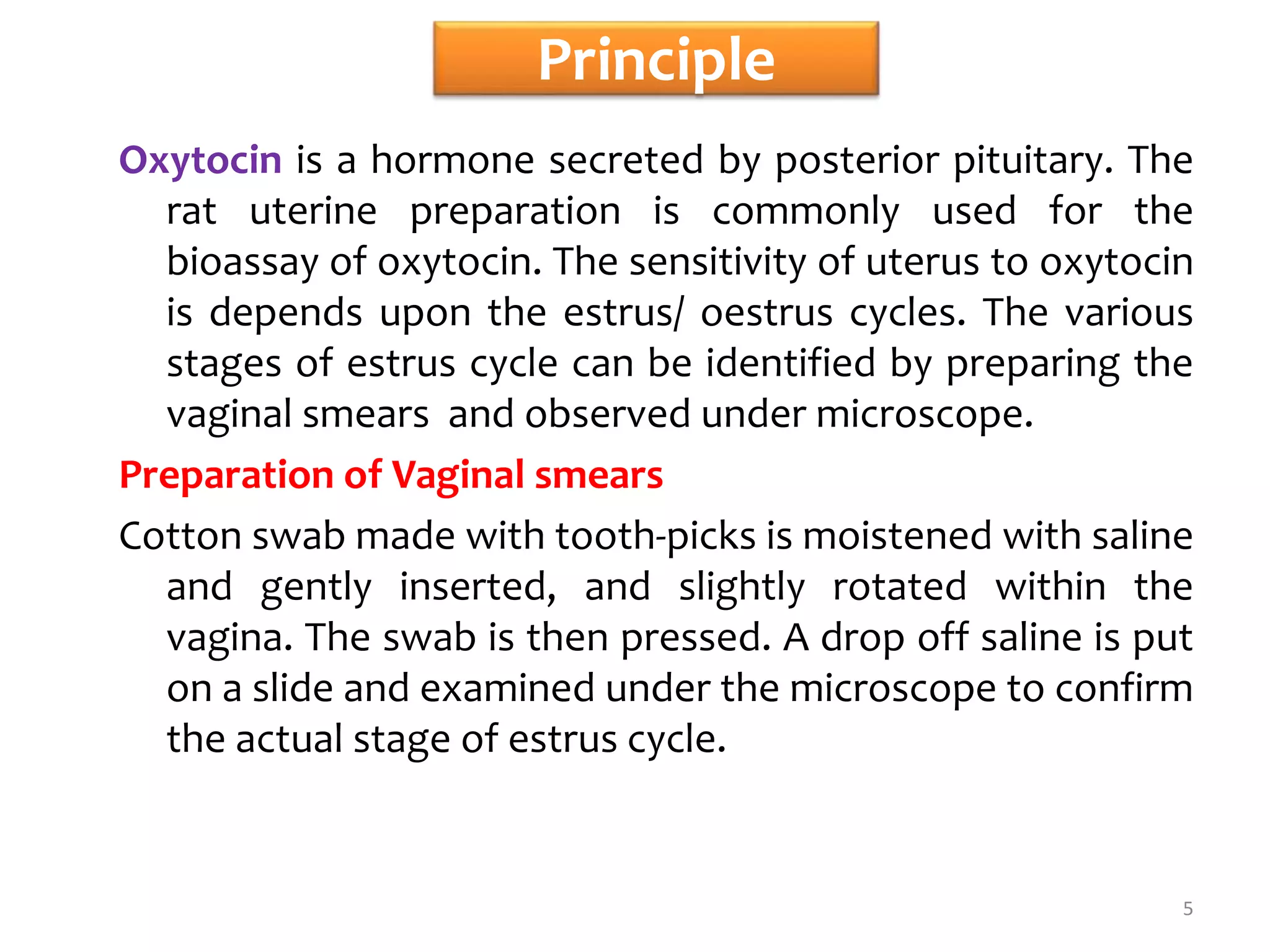 Principle

Oxytocin is a hormone secreted by posterior pituitary. The rat uterine preparation is commonly used for the bioassay of oxytocin. The sensitivity of uterus to oxytocin is depends upon the estrus/ oestrus cycles. The various stages of estrus cycle can be identified by preparing the vaginal smears and observed under microscope.

Preparation of Vaginal smears

Cotton swab made with tooth-picks is moistened with saline and gently inserted, and slightly rotated within the vagina. The swab is then pressed. A drop off saline is put on a slide and examined under the microscope to confirm the actual stage of estrus cycle.

5